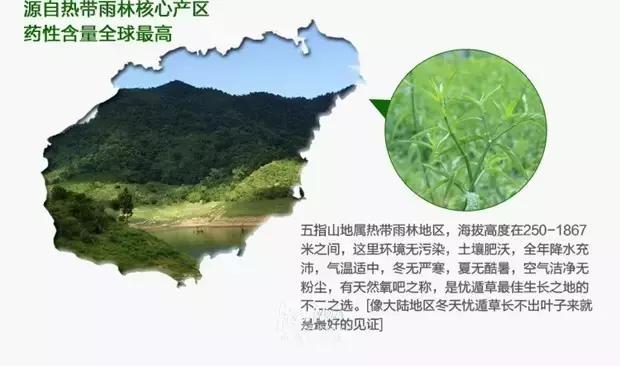 源自热带雨林核心产区
药性含量全球最高

五指山地属热带雨林地区，海拔高度在250-1867米之间，这里环境无污染，土壤肥沃，全年降水充沛，气温适中，冬无严寒，夏无酷暑，空气洁净无粉尘，有天然氧吧之称，是忧遁草最佳生长之地的不二之选。[像大陆地区冬天忧遁草长不出叶子来就是最好的见证]